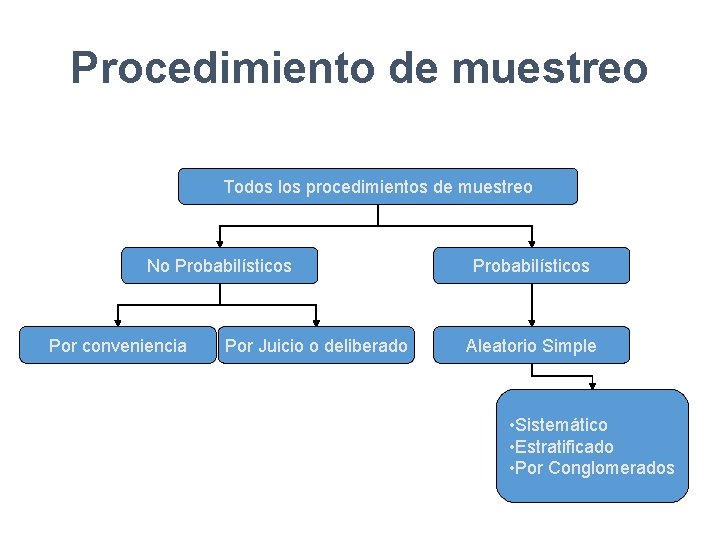 Procedimiento de muestreo

Todos los procedimientos de muestreo

No Probabilísticos

Probabilísticos

Por conveniencia

Por Juicio o deliberado

Aleatorio Simple

•Sistemático
•Estratificado
•Por Conglomerados